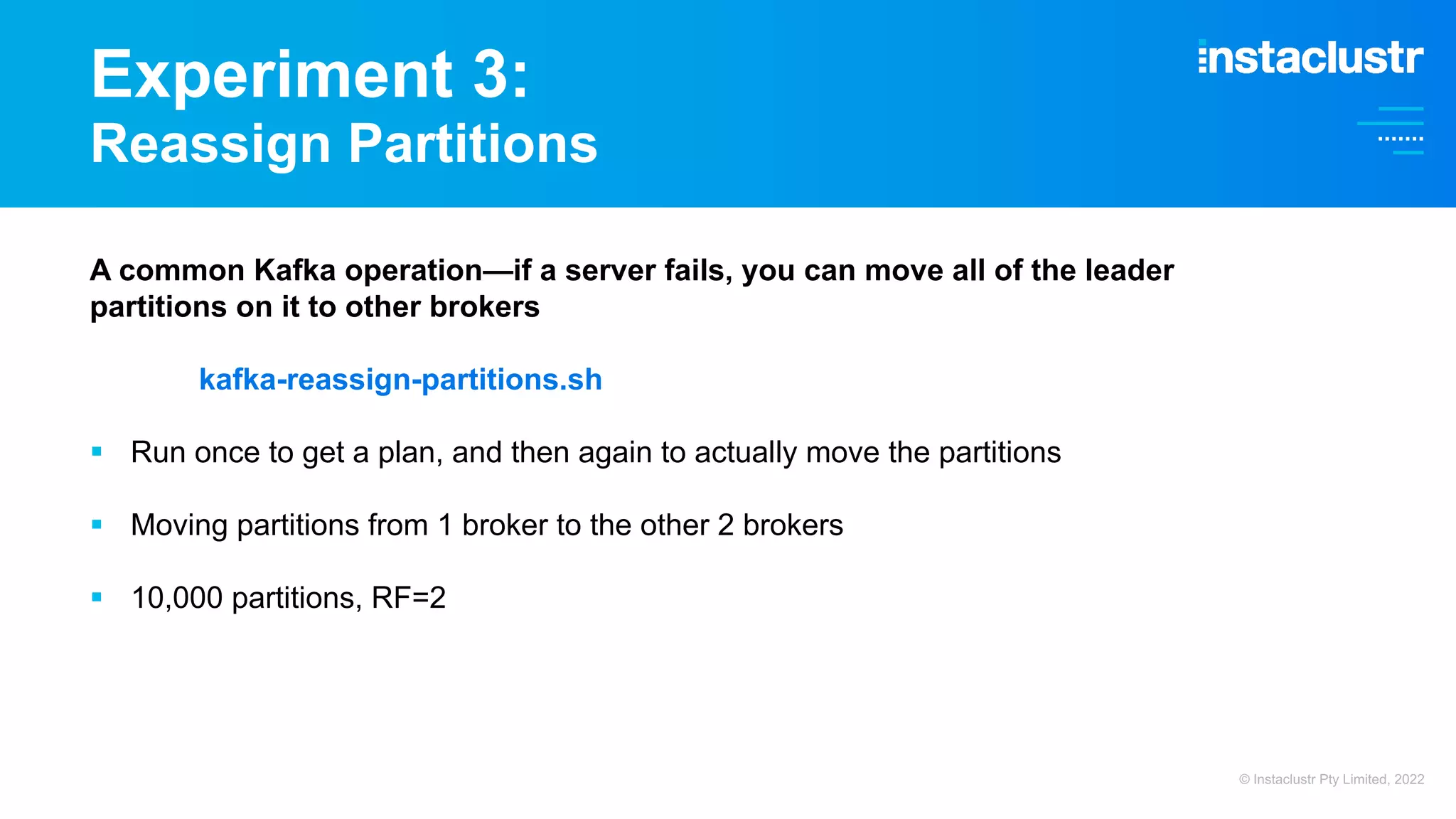 Experiment 3:
Reassign Partitions

instaclustr

A common Kafka operation—if a server fails, you can move all of the leader partitions on it to other brokers

kafka-reassign-partitions.sh

▪ Run once to get a plan, and then again to actually move the partitions

▪ Moving partitions from 1 broker to the other 2 brokers

▪ 10,000 partitions, RF=2

© Instaclustr Pty Limited, 2022